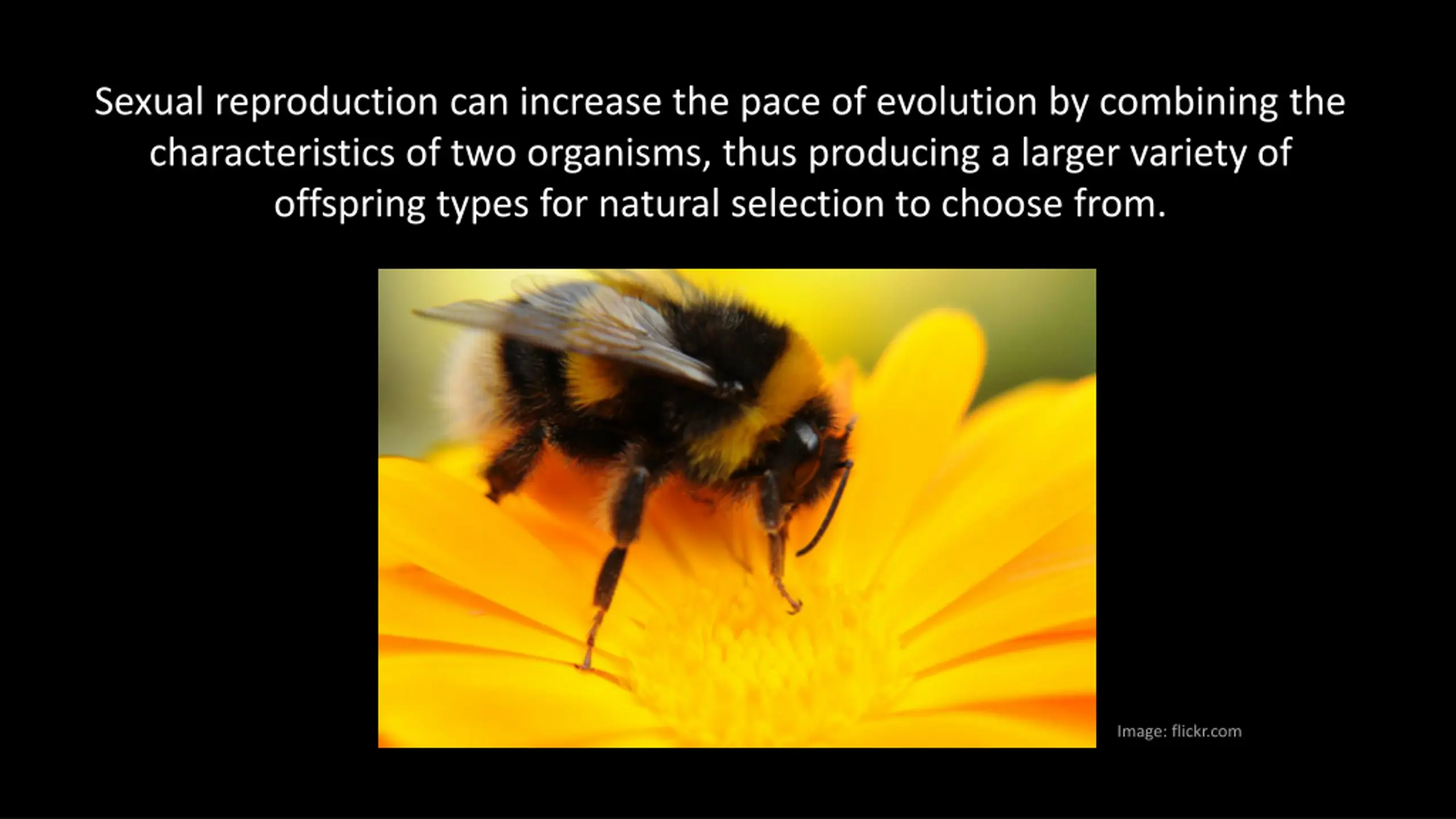 Sexual reproduction can increase the pace of evolution by combining the characteristics of two organisms, thus producing a larger variety of offspring types for natural selection to choose from.

Image: flickr.com